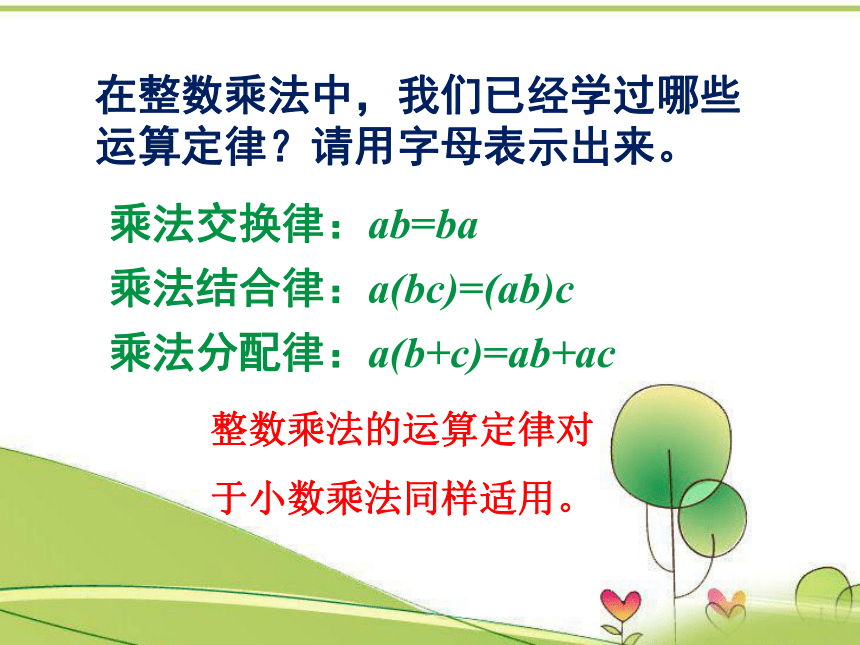 在整数乘法中，我们已经学过哪些运算定律？请用字母表示出来。

乘法交换律：$ab=ba$

乘法结合律：$a(bc)=(ab)c$

乘法分配律：$a(b+c)=ab+ac$

整数乘法的运算定律对于小数乘法同样适用。